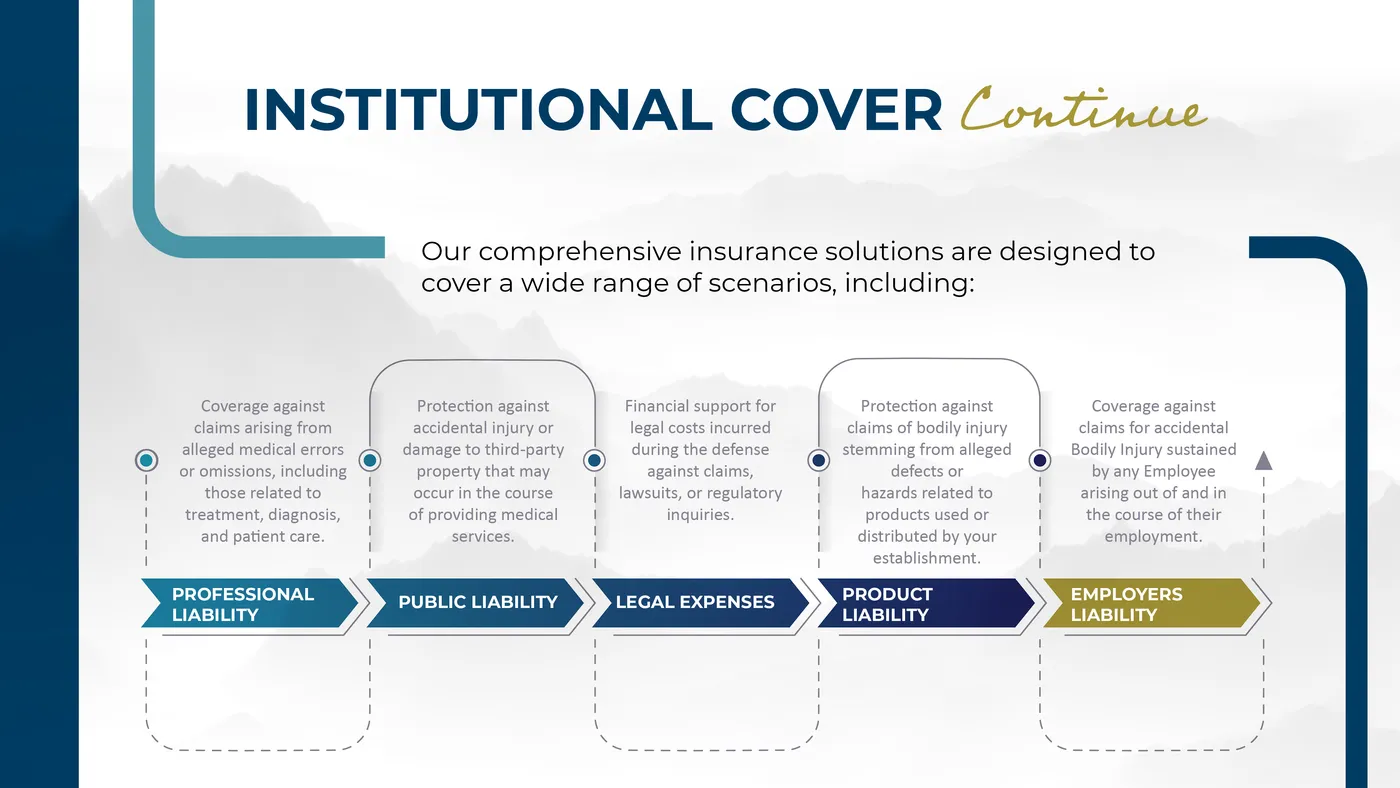 INSTITUTIONAL COVER Continue

Our comprehensive insurance solutions are designed to cover a wide range of scenarios, including:

Coverage against claims arising from alleged medical errors or omissions, including those related to treatment, diagnosis, and patient care.

PROFESSIONAL LIABILITY

Protection against accidental injury or damage to third-party property that may occur in the course of providing medical services.

PUBLIC LIABILITY

Financial support for legal costs incurred during the defense against claims, lawsuits, or regulatory inquiries.

LEGAL EXPENSES

Protection against claims of bodily injury stemming from alleged defects or hazards related to products used or distributed by your establishment.

PRODUCT LIABILITY

Coverage against claims for accidental Bodily Injury sustained by any Employee arising out of and in the course of their employment.

EMPLOYERS LIABILITY